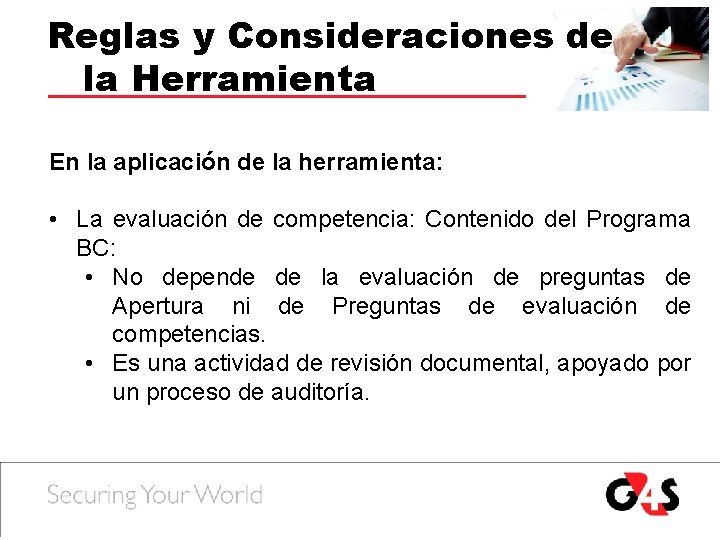 Reglas y Consideraciones de la Herramienta

En la aplicación de la herramienta:

• La evaluación de competencia: Contenido del Programa BC:
  • No depende de la evaluación de preguntas de Apertura ni de Preguntas de evaluación de competencias.
  • Es una actividad de revisión documental, apoyado por un proceso de auditoría.

Securing Your World

G4S